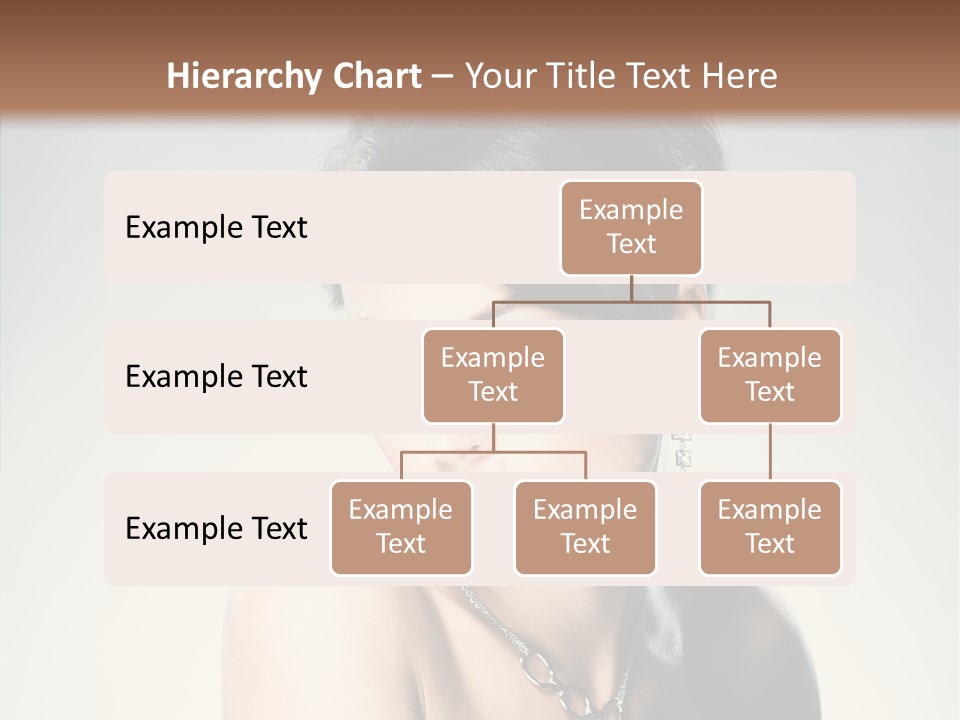 Hierarchy Chart – Your Title Text Here

Example Text

Example Text

Example Text

Example Text

Example Text

Example Text

Example Text

Example Text

Example Text